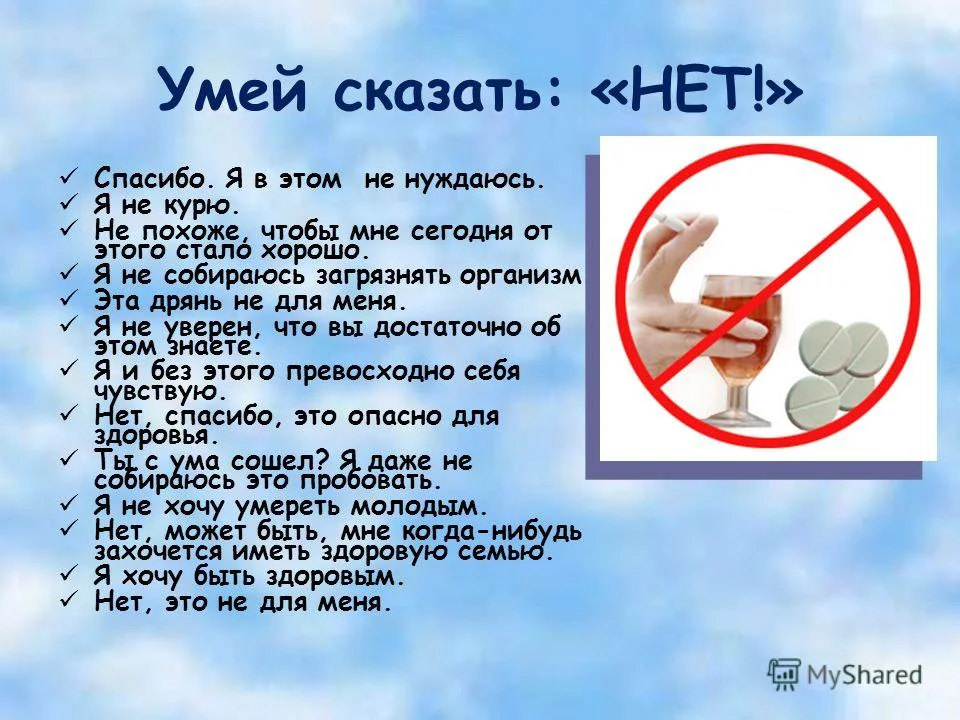 Умей сказать: «НЕТ!»

✓ Спасибо. Я в этом не нуждаюсь.
✓ Я не курю.
✓ Не похоже, чтобы мне сегодня от этого стало хорошо.
✓ Я не собираюсь загрязнять организм
✓ Эта дрянь не для меня.
✓ Я не уверен, что вы достаточно об этом знаете.
✓ Я и без этого превосходно себя чувствую.
✓ Нет, спасибо, это опасно для здоровья.
✓ Ты с ума сошел? Я даже не собираюсь это пробовать.
✓ Я не хочу умереть молодым.
✓ Нет, может быть, мне когда-нибудь захочется иметь здоровую семью.
✓ Я хочу быть здоровым.
✓ Нет, это не для меня.

MyShared